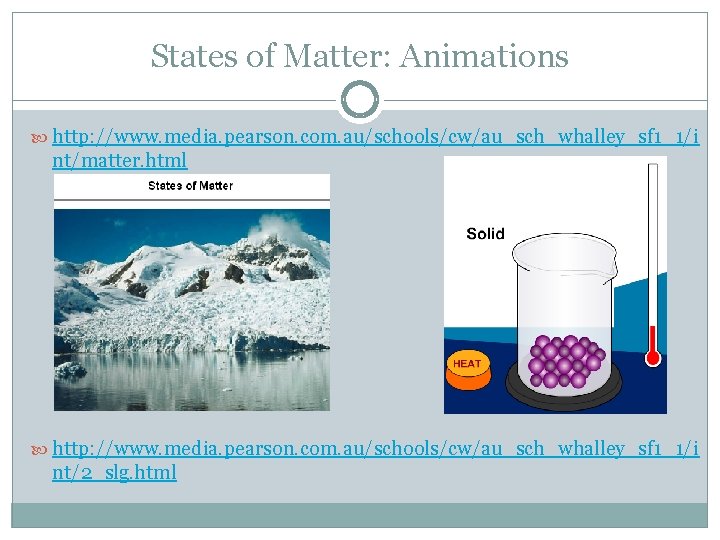 States of Matter: Animations

http://www.media.pearson.com.au/schools/cw/au_sch_whalley_sf1_1/int/matter.html

States of Matter

Solid

HEAT

http://www.media.pearson.com.au/schools/cw/au_sch_whalley_sf1_1/int/2_slg.html